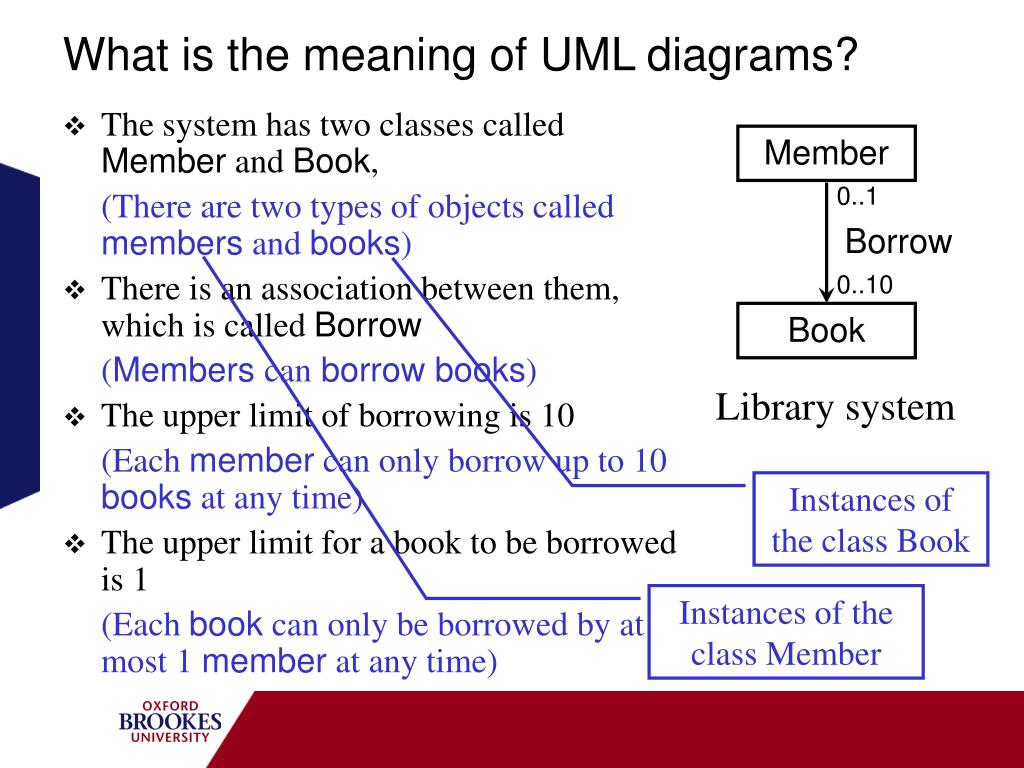 What is the meaning of UML diagrams?

❖ The system has two classes called Member and Book,

(There are two types of objects called members and books)

❖ There is an association between them, which is called Borrow

(Members can borrow books)

❖ The upper limit of borrowing is 10

(Each member can only borrow up to 10 books at any time)

❖ The upper limit for a book to be borrowed is 1

(Each book can only be borrowed by at most 1 member at any time)

Member

0..1

Borrow

0..10

Book

Library system

Instances of the class Book

Instances of the class Member

OXFORD BROOKES UNIVERSITY